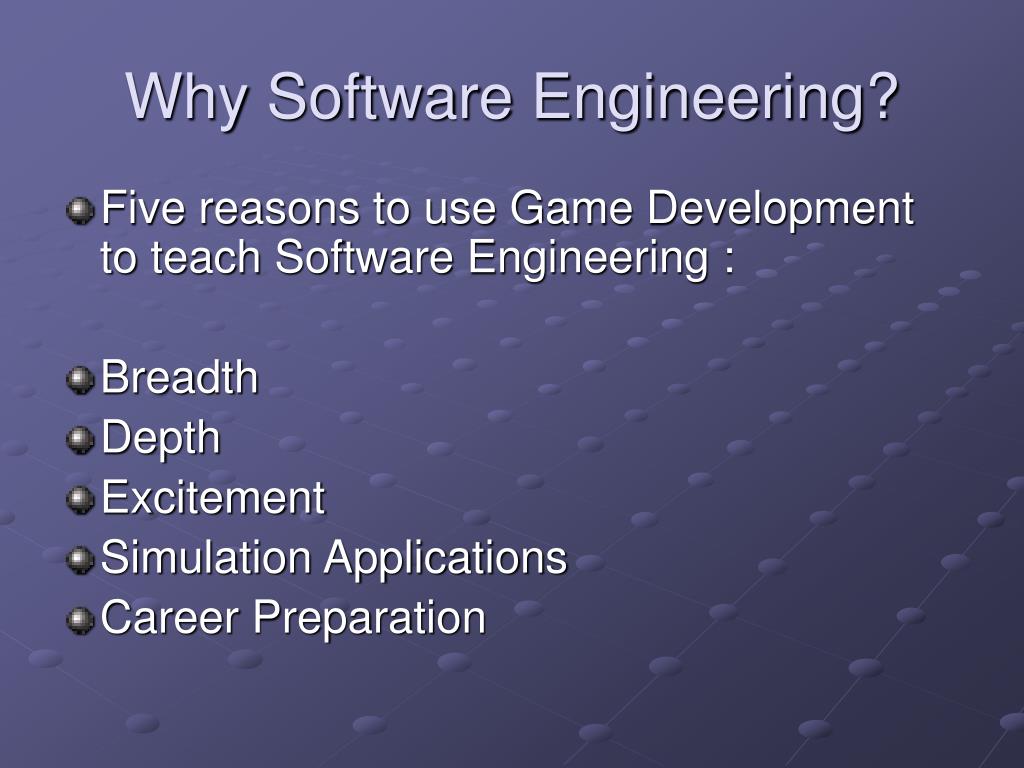 Why Software Engineering?

Five reasons to use Game Development to teach Software Engineering :

Breadth
Depth
Excitement
Simulation Applications
Career Preparation